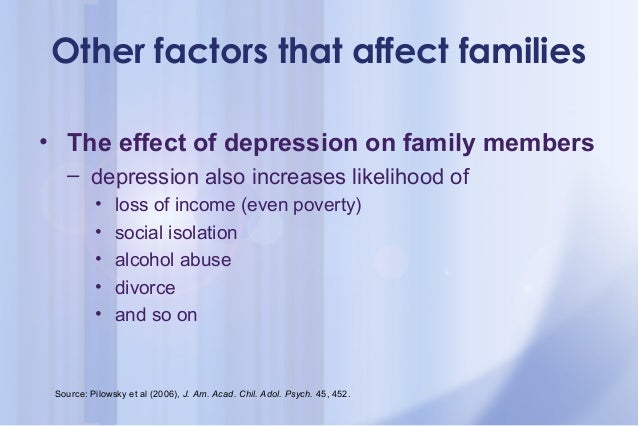 Other factors that affect families

• The effect of depression on family members
– depression also increases likelihood of
• loss of income (even poverty)
• social isolation
• alcohol abuse
• divorce
• and so on

Source: Pilowsky et al (2006), J. Am. Acad. Chil. Adol. Psych. 45, 452.